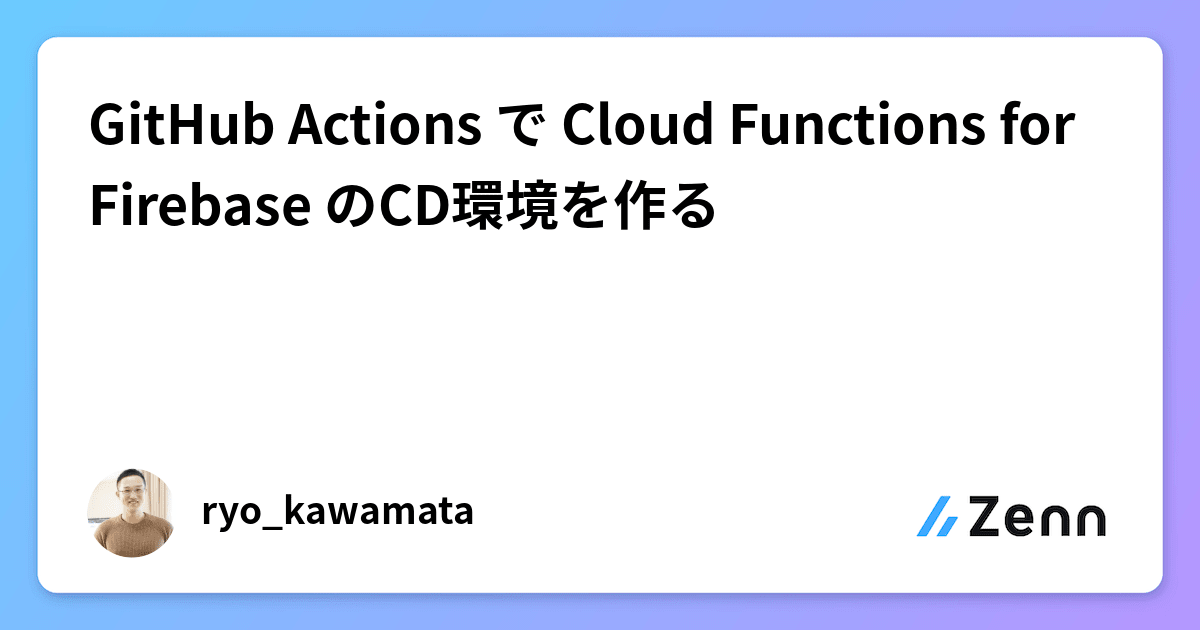 GitHub Actions で Cloud Functions for Firebase のCD環境を作る

ryo_kawamata

Zenn